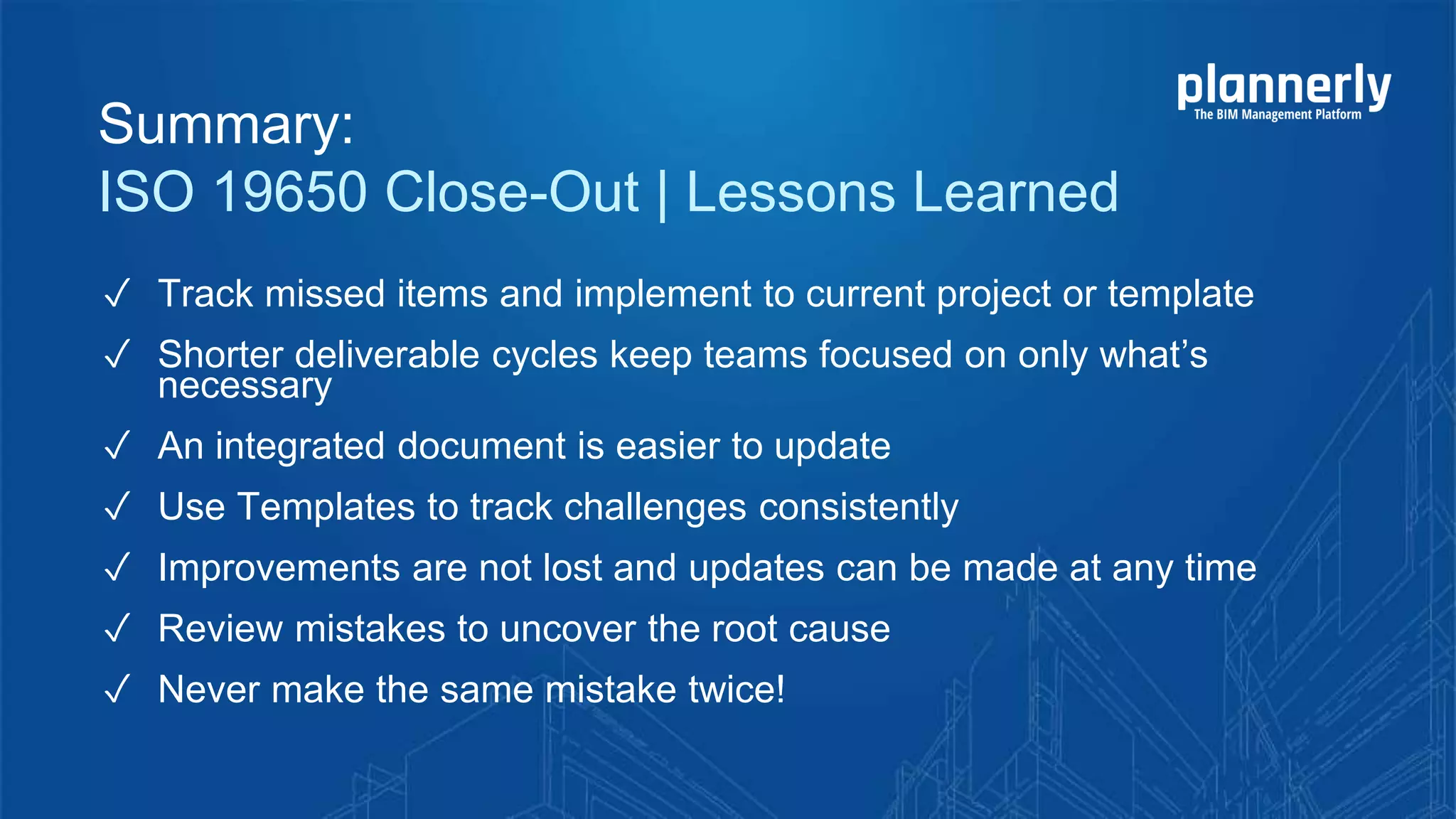 plannerly
The BIM Management Platform

Summary:
ISO 19650 Close-Out | Lessons Learned

✓ Track missed items and implement to current project or template
✓ Shorter deliverable cycles keep teams focused on only what's necessary
✓ An integrated document is easier to update
✓ Use Templates to track challenges consistently
✓ Improvements are not lost and updates can be made at any time
✓ Review mistakes to uncover the root cause
✓ Never make the same mistake twice!